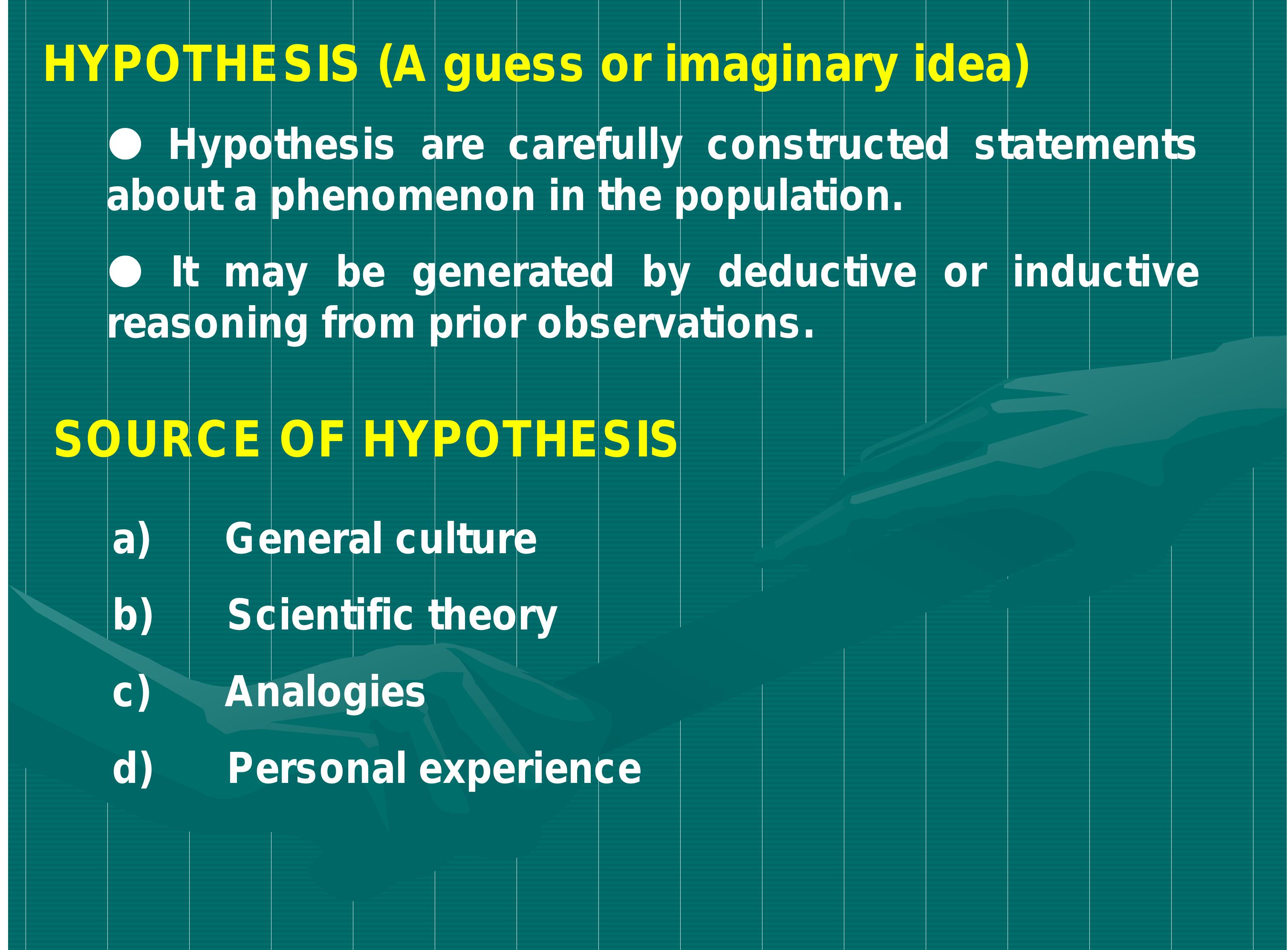 HYPOTHESIS (A guess or imaginary idea)

● Hypothesis are carefully constructed statements about a phenomenon in the population.

● It may be generated by deductive or inductive reasoning from prior observations.

SOURCE OF HYPOTHESIS

a) General culture

b) Scientific theory

c) Analogies

d) Personal experience